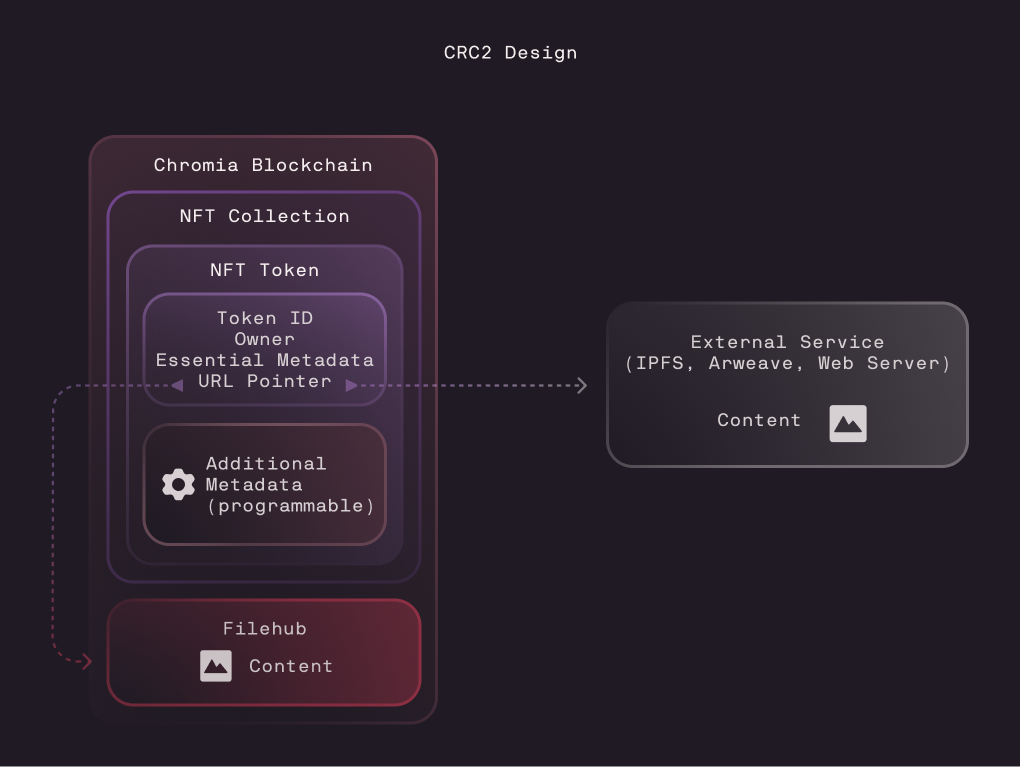 CRC2 Design

Chromia Blockchain

NFT Collection

NFT Token

Token ID
Owner
Essential Metadata
URL Pointer

Additional Metadata (programmable)

Filehub
Content

External Service (IPFS, Arweave, Web Server)

Content